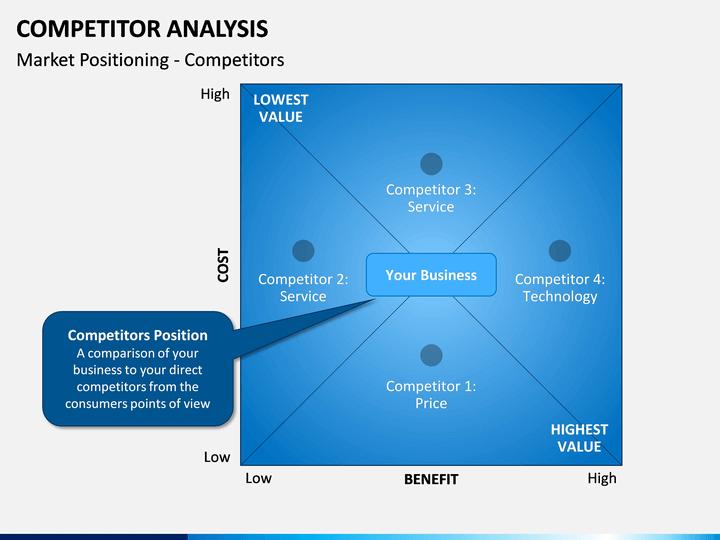 COMPETITOR ANALYSIS

Market Positioning - Competitors

High

LOWEST VALUE

Competitor 3: Service

COST

Competitor 2: Service

Your Business

Competitor 4: Technology

Competitors Position
A comparison of your business to your direct competitors from the consumers points of view

Competitor 1: Price

HIGHEST VALUE

Low

Low

BENEFIT

High